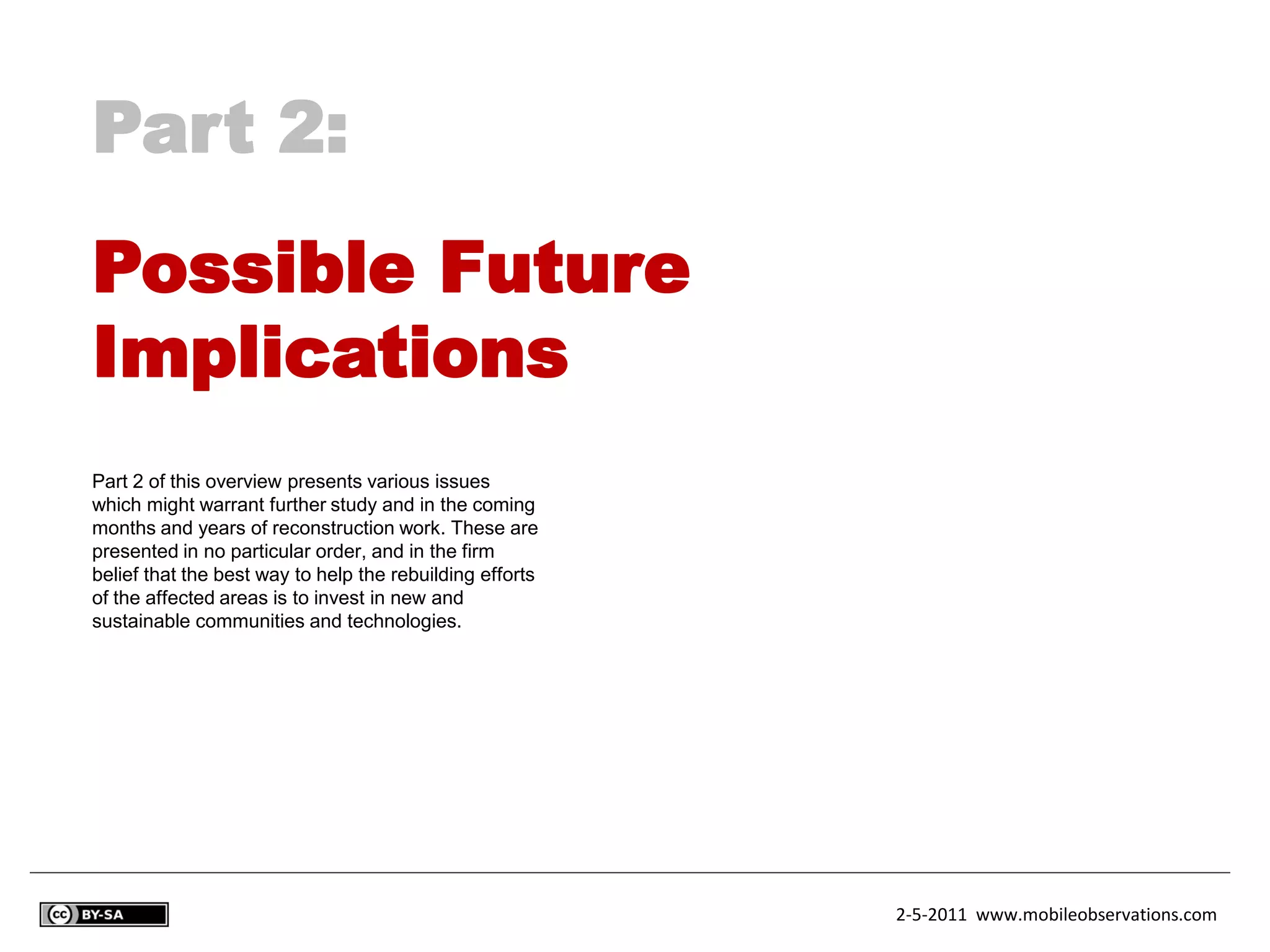 Part 2:

Possible Future Implications

Part 2 of this overview presents various issues which might warrant further study and in the coming months and years of reconstruction work. These are presented in no particular order, and in the firm belief that the best way to help the rebuilding efforts of the affected areas is to invest in new and sustainable communities and technologies.

cc BY-SA

2-5-2011 www.mobileobservations.com